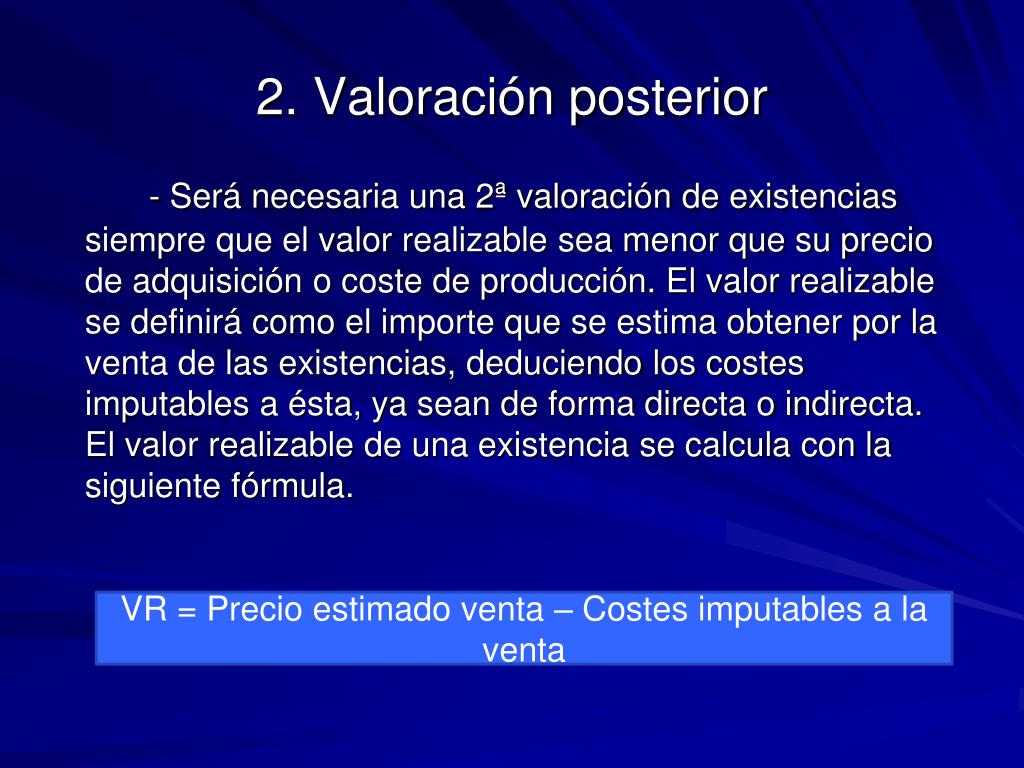 2. Valoración posterior

- Será necesaria una 2ª valoración de existencias siempre que el valor realizable sea menor que su precio de adquisición o coste de producción. El valor realizable se definirá como el importe que se estima obtener por la venta de las existencias, deduciendo los costes imputables a ésta, ya sean de forma directa o indirecta. El valor realizable de una existencia se calcula con la siguiente fórmula.

VR = Precio estimado venta – Costes imputables a la venta